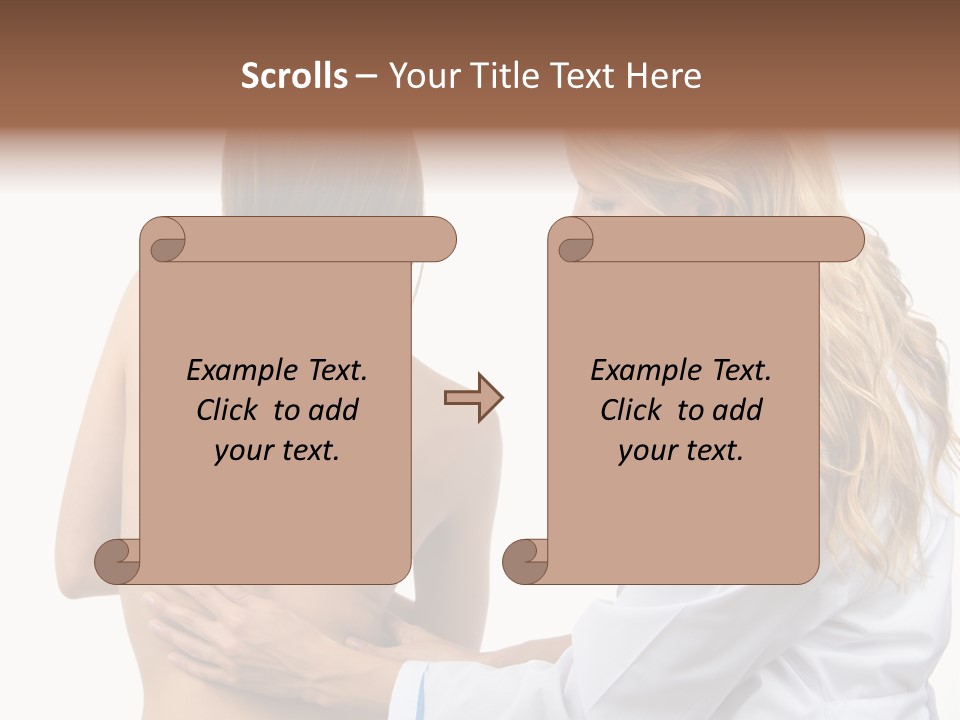 Scrolls – Your Title Text Here

Example Text. Click to add your text.

Example Text. Click to add your text.